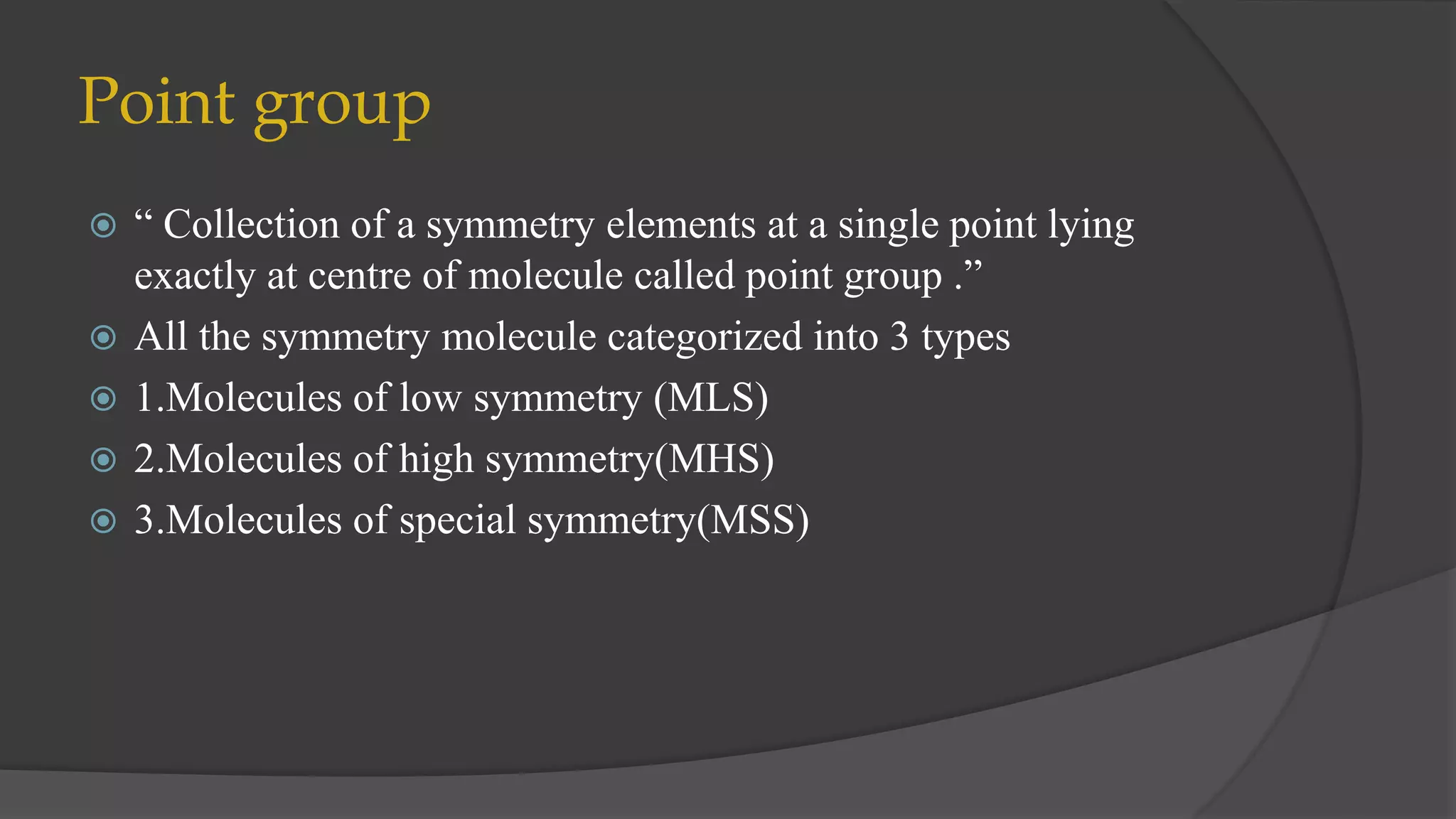 Point group

“ Collection of a symmetry elements at a single point lying exactly at centre of molecule called point group .”

All the symmetry molecule categorized into 3 types

1.Molecules of low symmetry (MLS)

2.Molecules of high symmetry(MHS)

3.Molecules of special symmetry(MSS)